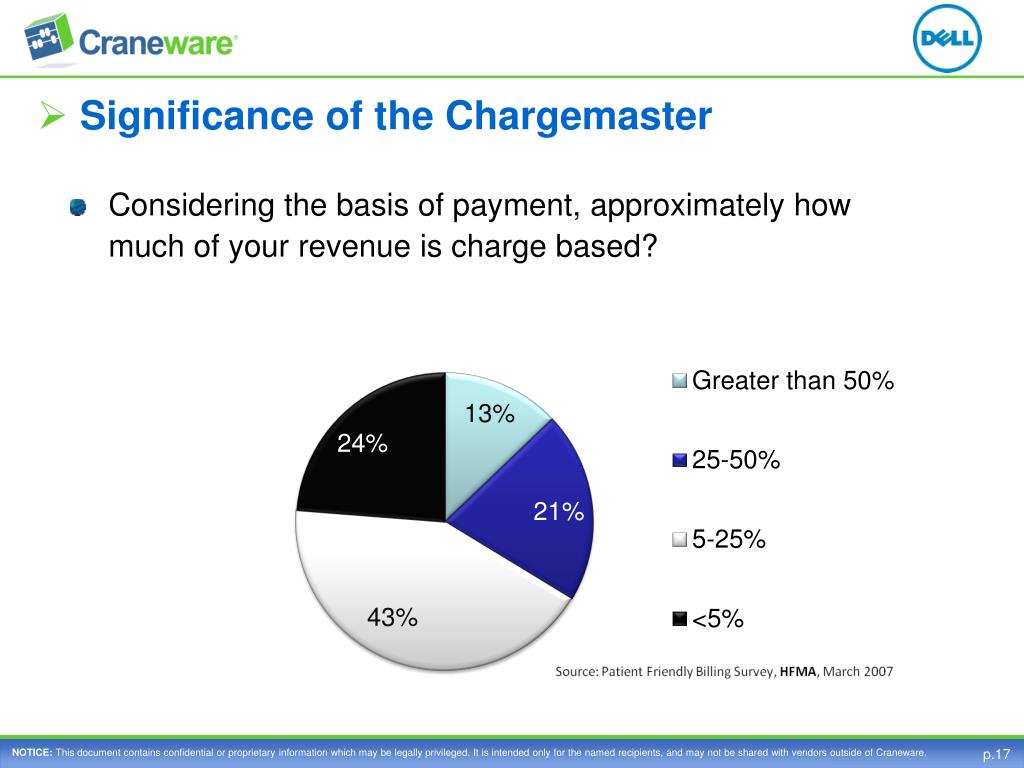 Craneware®

DELL

➢ Significance of the Chargemaster

Considering the basis of payment, approximately how much of your revenue is charge based?

13%
21%
43%
24%

Greater than 50%
25-50%
5-25%
<5%

Source: Patient Friendly Billing Survey, HFMA, March 2007

NOTICE: This document contains confidential or proprietary information which may be legally privileged. It is intended only for the named recipients, and may not be shared with vendors outside of Craneware.

p.17